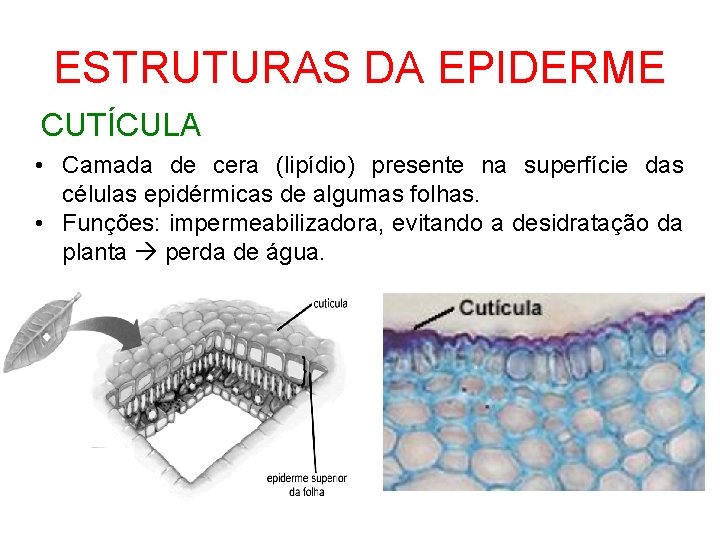 ESTRUTURAS DA EPIDERME

CUTÍCULA

• Camada de cera (lipídio) presente na superfície das células epidérmicas de algumas folhas.
• Funções: impermeabilizadora, evitando a desidratação da planta → perda de água.

cutícula

epiderme superior da folha

Cutícula